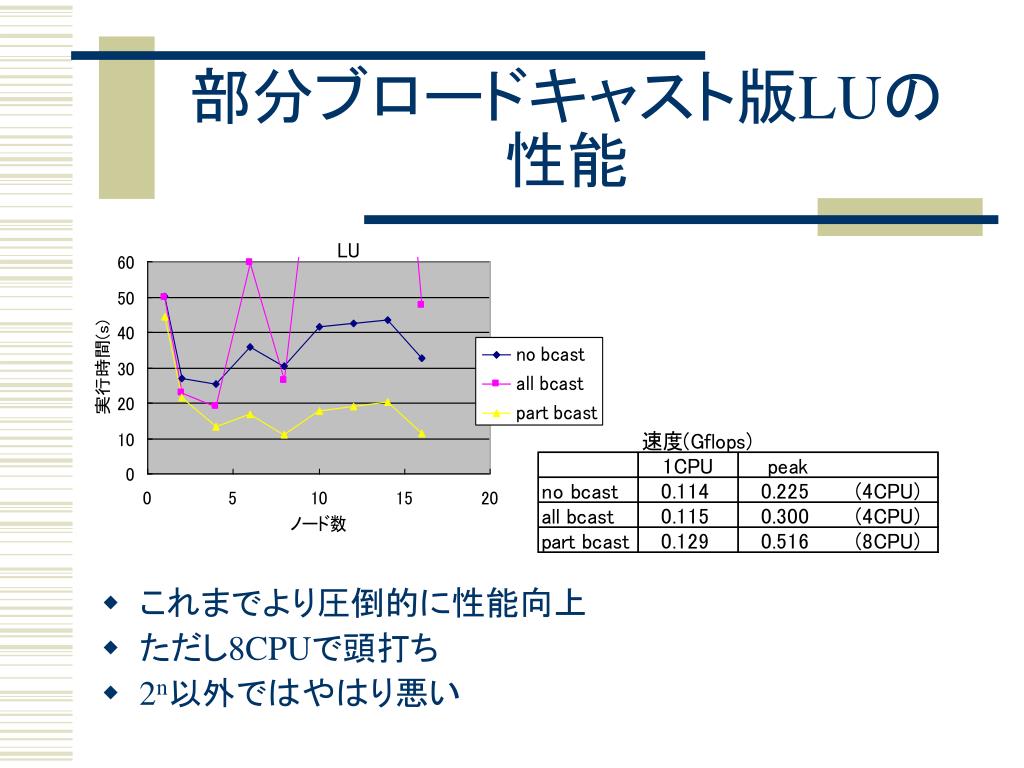 部分ブロードキャスト版LUの性能

LU

60
50
40
30
20
10
0

実行時間(s)

0 5 10 15 20

ノード数

no bcast
all bcast
part bcast

速度(Gflops)

| | 1CPU | peak | |
|---|---|---|---|
| no bcast | 0.114 | 0.225 | (4CPU) |
| all bcast | 0.115 | 0.300 | (4CPU) |
| part bcast | 0.129 | 0.516 | (8CPU) |

◆ これまでより圧倒的に性能向上
◆ ただし8CPUで頭打ち
◆ $2^n$以外ではやはり悪い